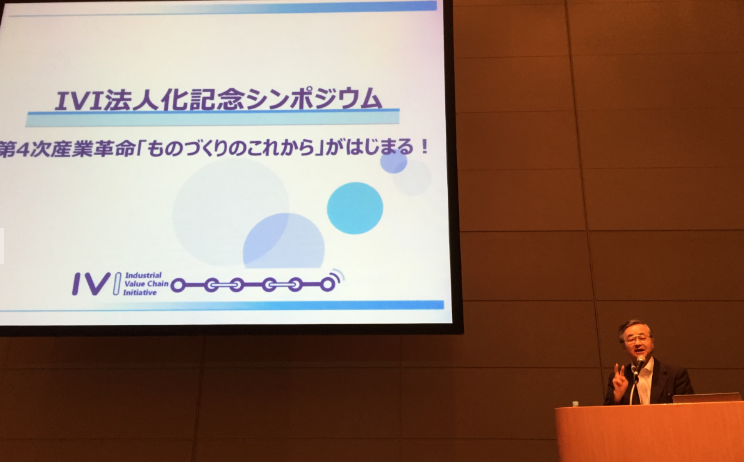 IVI法人化記念シンポジウム

第4次産業革命「ものづくりのこれから」がはじまる！

IVI Industrial Value Chain Initiative